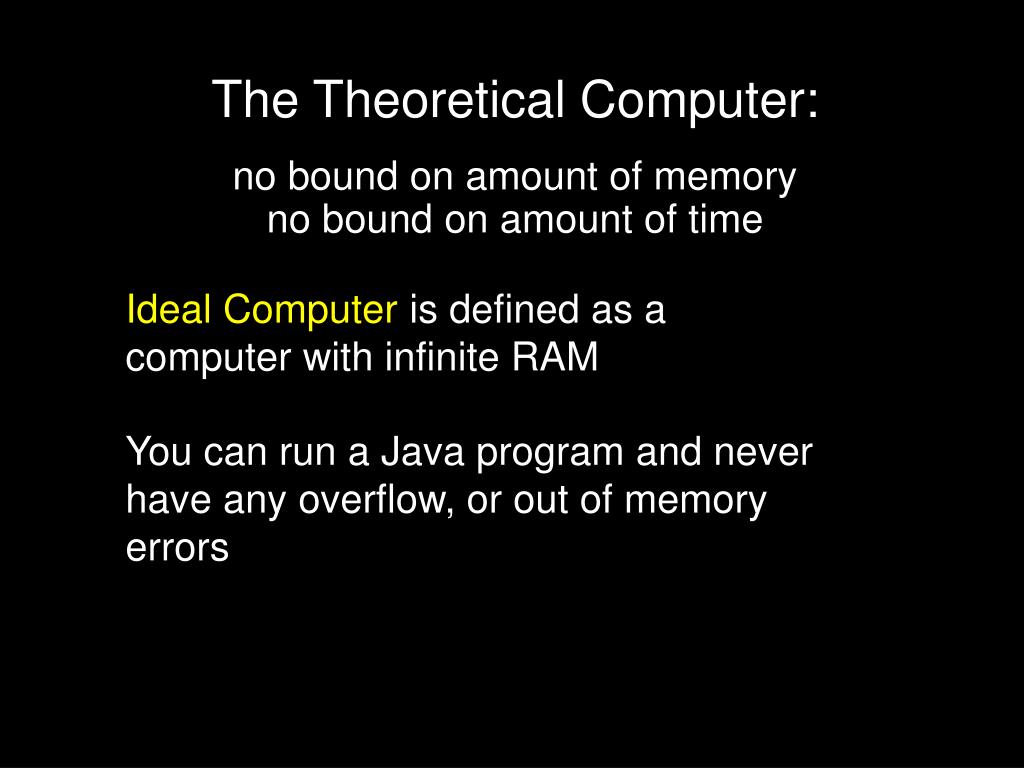 The Theoretical Computer:

no bound on amount of memory
no bound on amount of time

Ideal Computer is defined as a computer with infinite RAM

You can run a Java program and never have any overflow, or out of memory errors